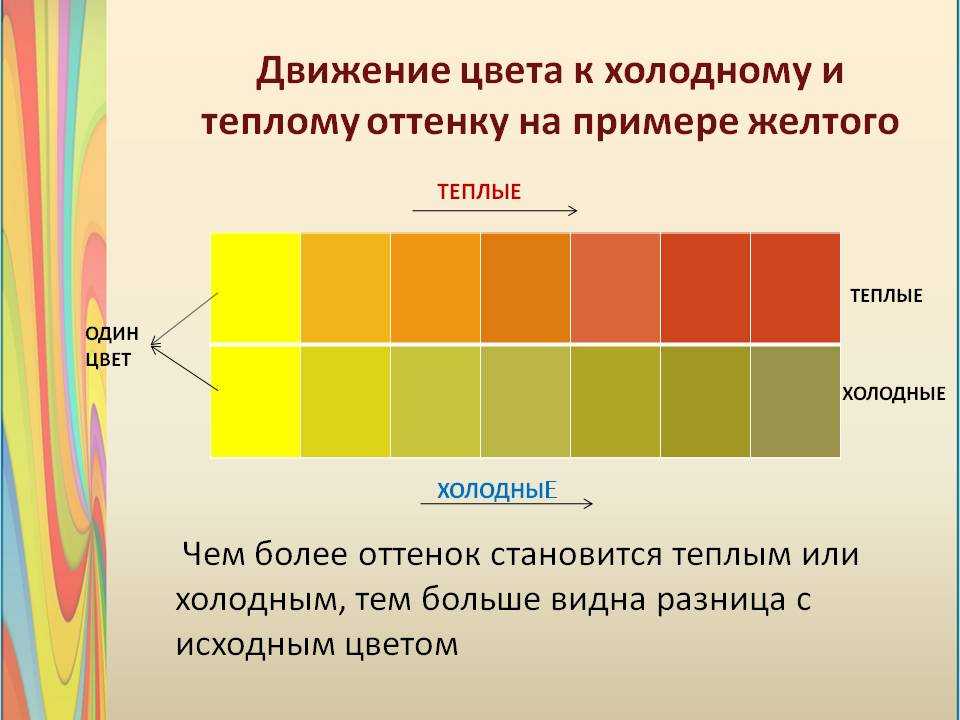 Движение цвета к холодному и теплому оттенку на примере желтого

ТЕПЛЫЕ

ОДИН ЦВЕТ

ТЕПЛЫЕ

ХОЛОДНЫЕ

ХОЛОДНЫЕ

Чем более оттенок становится теплым или холодным, тем больше видна разница с исходным цветом